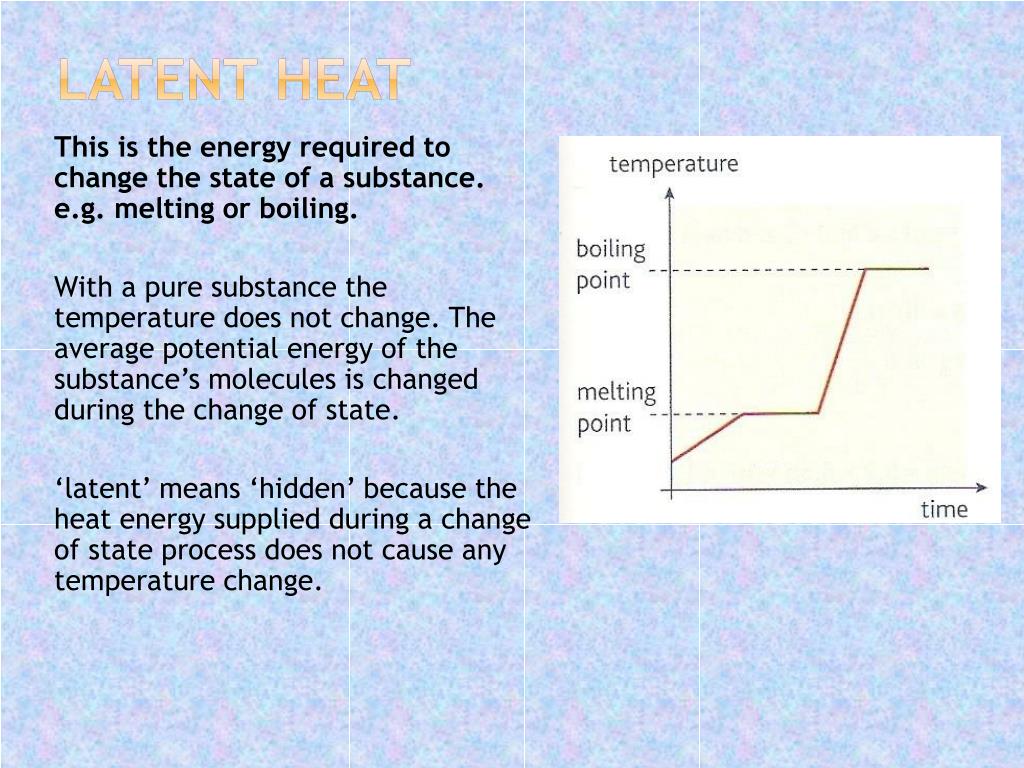 LATENT HEAT

This is the energy required to change the state of a substance. e.g. melting or boiling.

With a pure substance the temperature does not change. The average potential energy of the substance’s molecules is changed during the change of state.

‘latent’ means ‘hidden’ because the heat energy supplied during a change of state process does not cause any temperature change.

temperature
boiling point
melting point
time